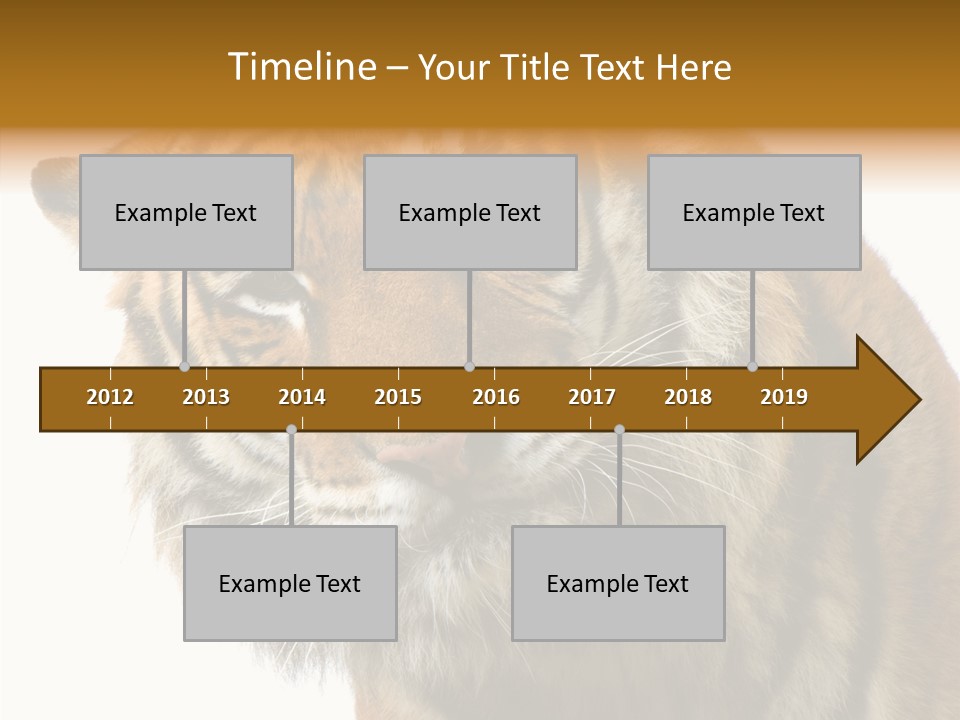 Timeline – Your Title Text Here

Example Text

Example Text

Example Text

2012 2013 2014 2015 2016 2017 2018 2019

Example Text

Example Text